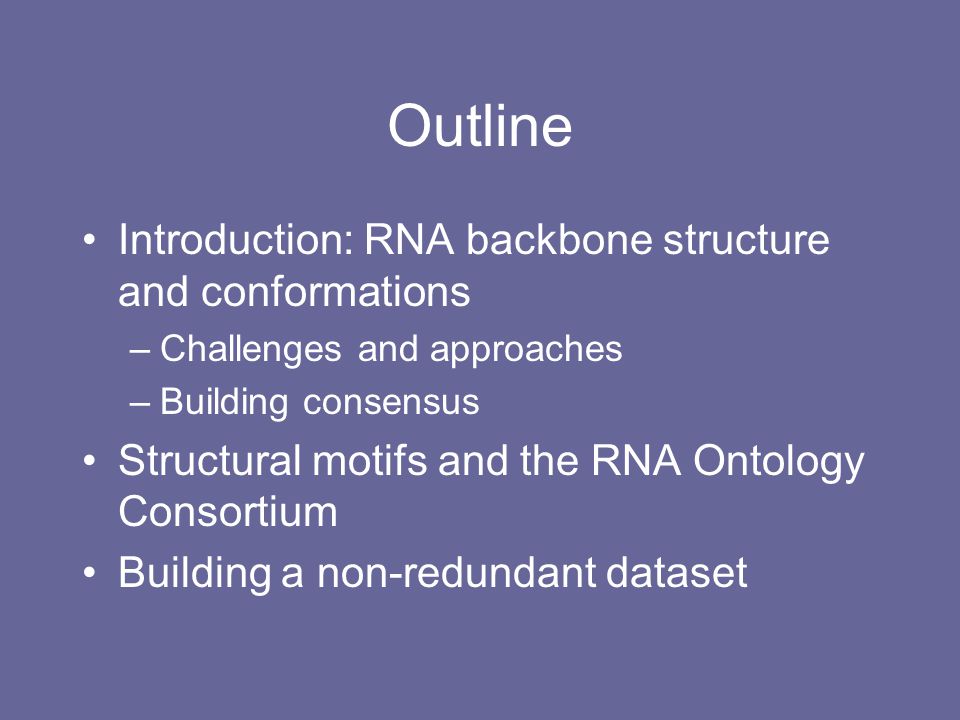 Outline

• Introduction: RNA backbone structure and conformations
– Challenges and approaches
– Building consensus
• Structural motifs and the RNA Ontology Consortium
• Building a non-redundant dataset